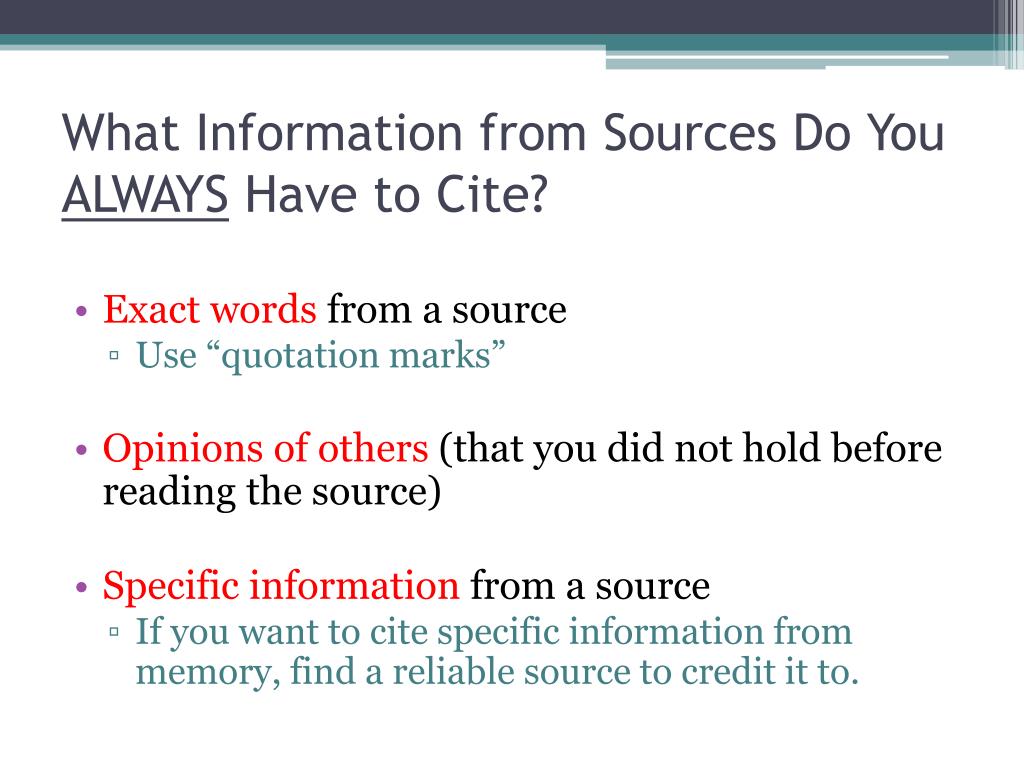 What Information from Sources Do You ALWAYS Have to Cite?

• Exact words from a source
▫ Use “quotation marks”

• Opinions of others (that you did not hold before reading the source)

• Specific information from a source
▫ If you want to cite specific information from memory, find a reliable source to credit it to.